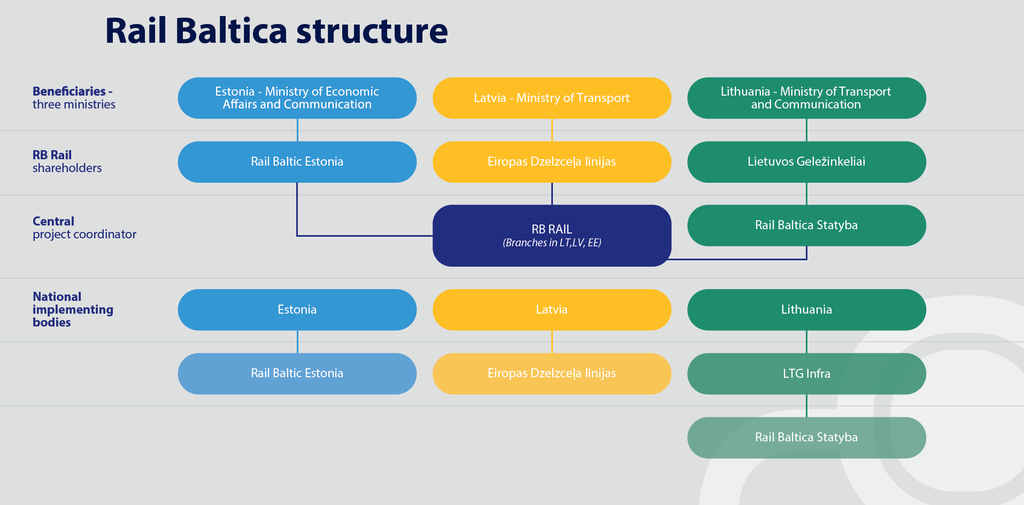 Rail Baltica structure

Beneficiaries - three ministries

Estonia - Ministry of Economic Affairs and Communication

Latvia - Ministry of Transport

Lithuania - Ministry of Transport and Communication

RB Rail shareholders

Rail Baltic Estonia

Eiropas Dzelzceļa līnijas

Lietuvos Geležinkeliai

Central project coordinator

RB RAIL
(Branches in LT,LV, EE)

Rail Baltica Statyba

National implementing bodies

Estonia

Latvia

Lithuania

Rail Baltic Estonia

Eiropas Dzelzceļa līnijas

LTG Infra

Rail Baltica Statyba